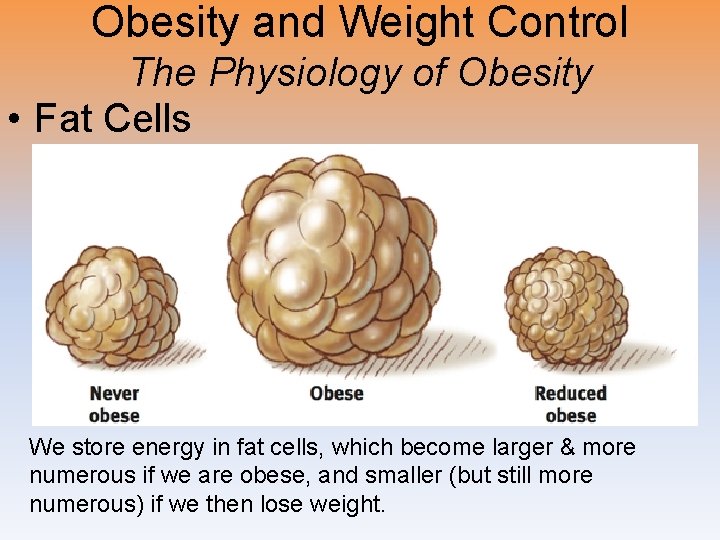 Obesity and Weight Control
The Physiology of Obesity

• Fat Cells

Never obese

Obese

Reduced obese

We store energy in fat cells, which become larger & more numerous if we are obese, and smaller (but still more numerous) if we then lose weight.